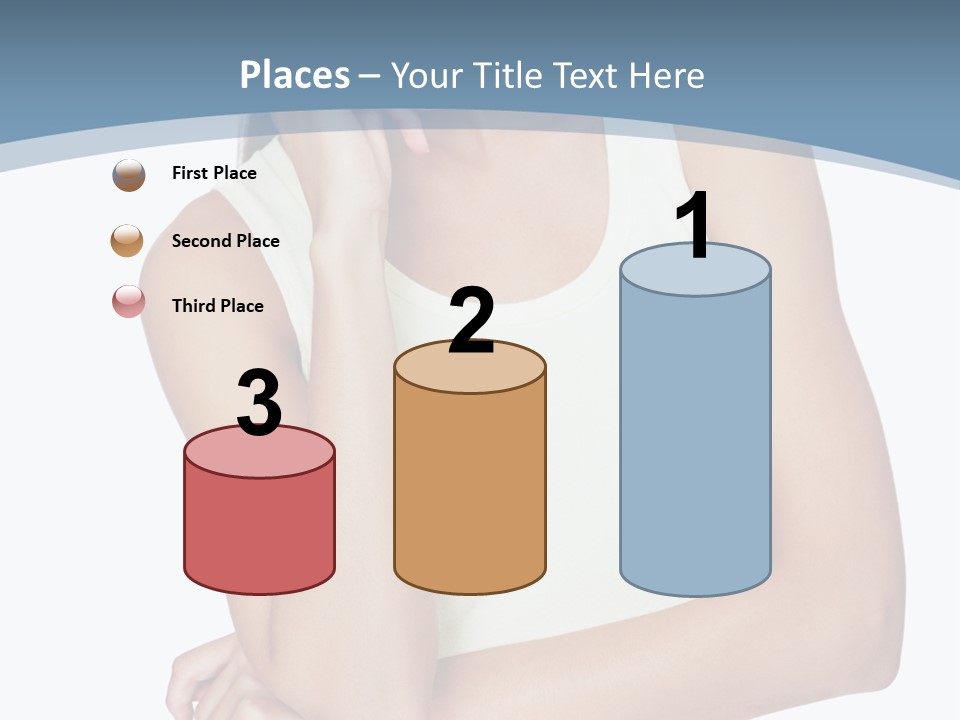 Places – Your Title Text Here

First Place

Second Place

Third Place

3

2

1